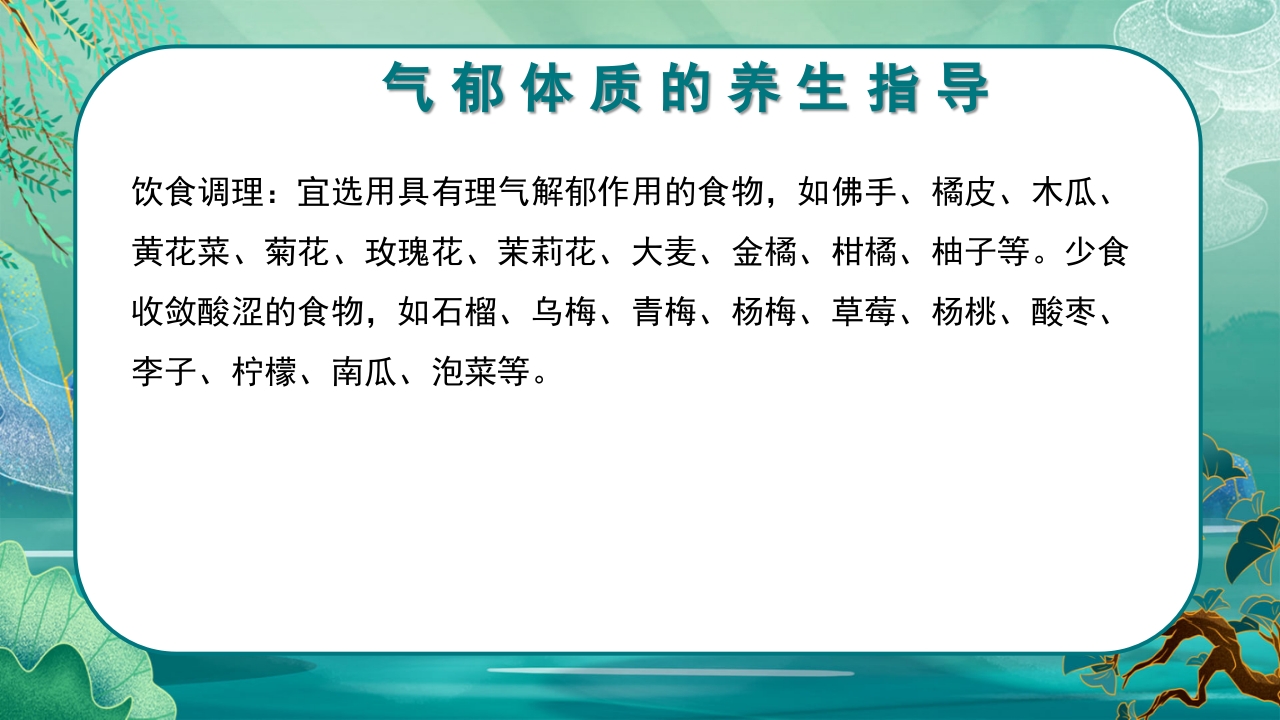 气郁体质的养生指导

饮食调理：宜选用具有理气解郁作用的食物，如佛手、橘皮、木瓜、黄花菜、菊花、玫瑰花、茉莉花、大麦、金橘、柑橘、柚子等。少食收敛酸涩的食物，如石榴、乌梅、青梅、杨梅、草莓、杨桃、酸枣、李子、柠檬、南瓜、泡菜等。